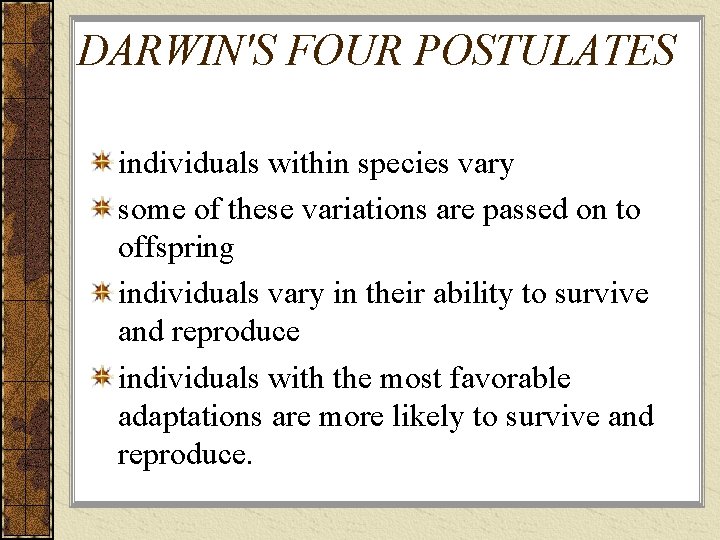 DARWIN'S FOUR POSTULATES

individuals within species vary

some of these variations are passed on to offspring

individuals vary in their ability to survive and reproduce

individuals with the most favorable adaptations are more likely to survive and reproduce.